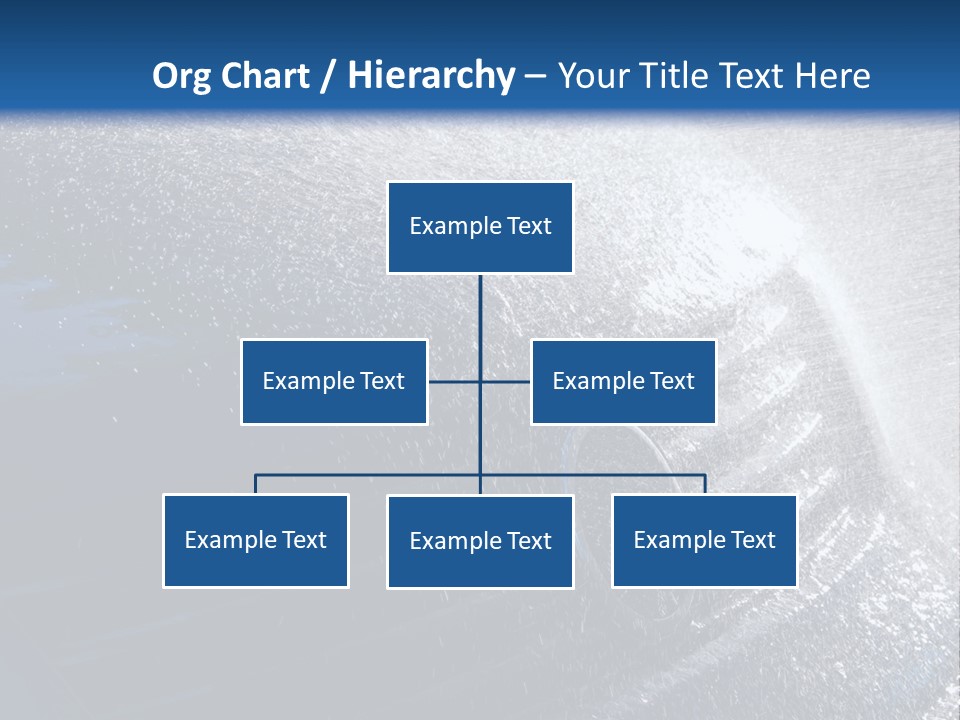 Org Chart / Hierarchy – Your Title Text Here

Example Text

Example Text

Example Text

Example Text

Example Text

Example Text